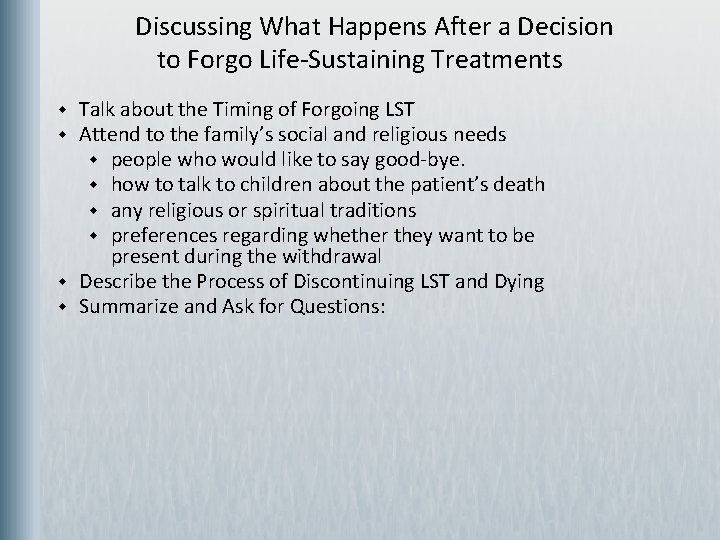 Discussing What Happens After a Decision to Forgo Life-Sustaining Treatments

- Talk about the Timing of Forgoing LST
- Attend to the family's social and religious needs
  - people who would like to say good-bye.
  - how to talk to children about the patient's death
  - any religious or spiritual traditions
  - preferences regarding whether they want to be present during the withdrawal
- Describe the Process of Discontinuing LST and Dying
- Summarize and Ask for Questions: